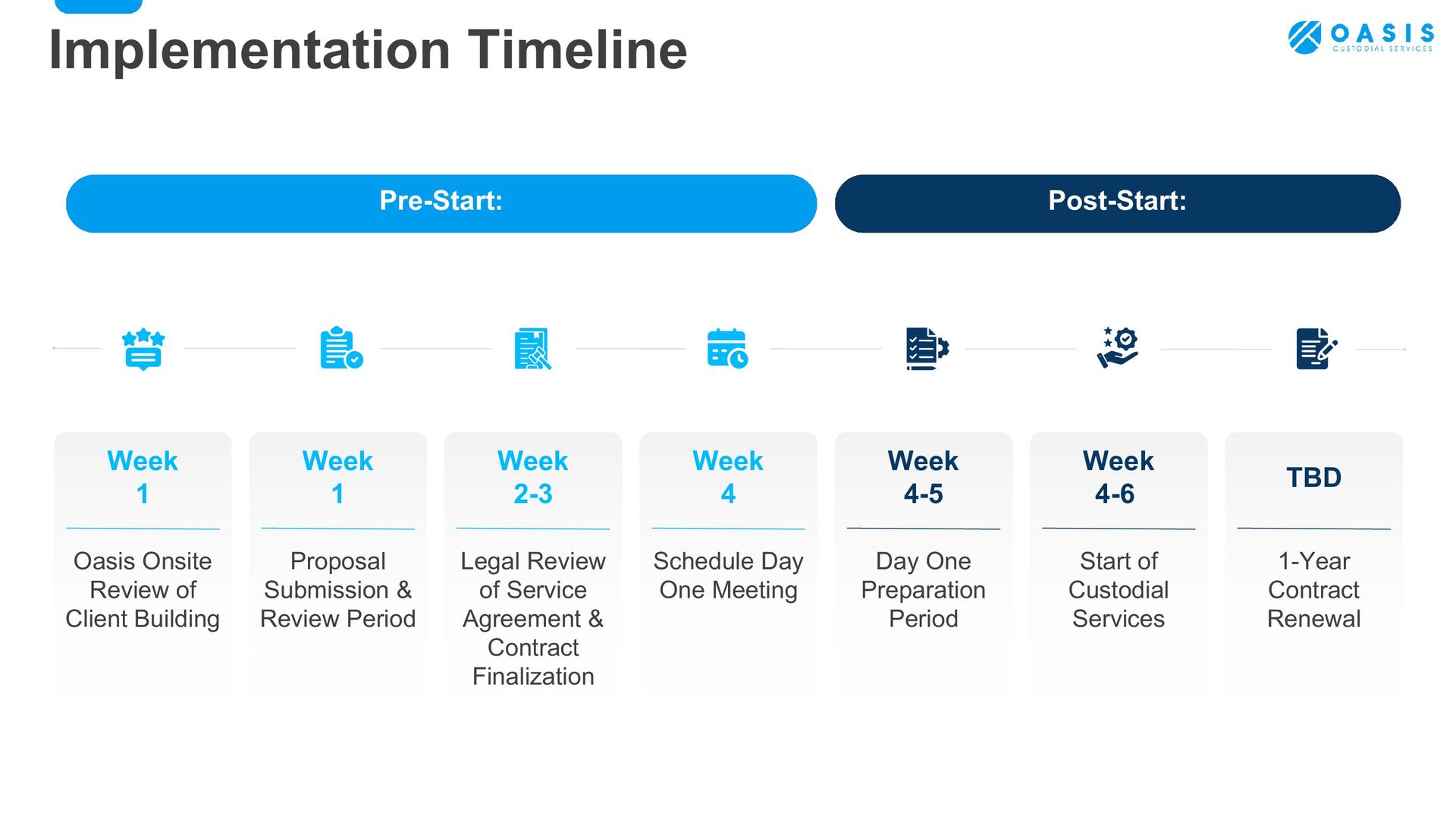 Implementation Timeline

OASIS
CUSTODIAL SERVICES

Pre-Start:

Post-Start:

Week 1

Oasis Onsite Review of Client Building

Week 1

Proposal Submission & Review Period

Week 2-3

Legal Review of Service Agreement & Contract Finalization

Week 4

Schedule Day One Meeting

Week 4-5

Day One Preparation Period

Week 4-6

Start of Custodial Services

TBD

1-Year Contract Renewal